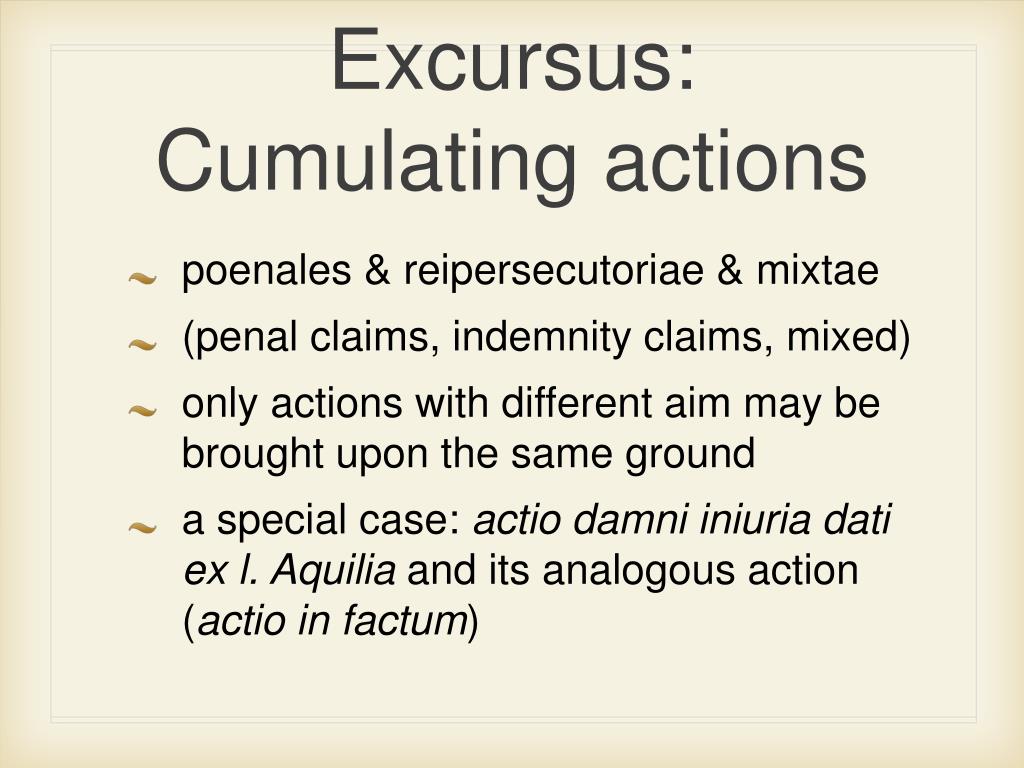 Excursus: Cumulating actions

poenales & reipersecutoriae & mixtae

(penal claims, indemnity claims, mixed)

only actions with different aim may be brought upon the same ground

a special case: actio damni iniuria dati ex l. Aquilia and its analogous action (actio in factum)